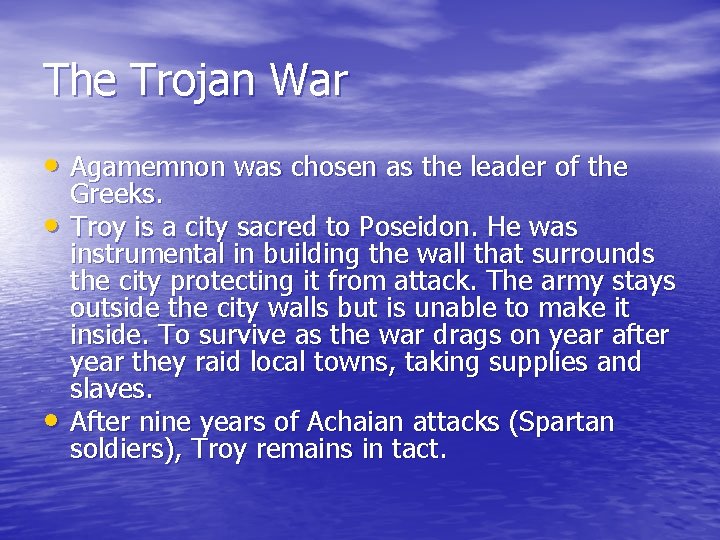 The Trojan War

• Agamemnon was chosen as the leader of the Greeks.
• Troy is a city sacred to Poseidon. He was instrumental in building the wall that surrounds the city protecting it from attack. The army stays outside the city walls but is unable to make it inside. To survive as the war drags on year after year they raid local towns, taking supplies and slaves.
• After nine years of Achaian attacks (Spartan soldiers), Troy remains in tact.